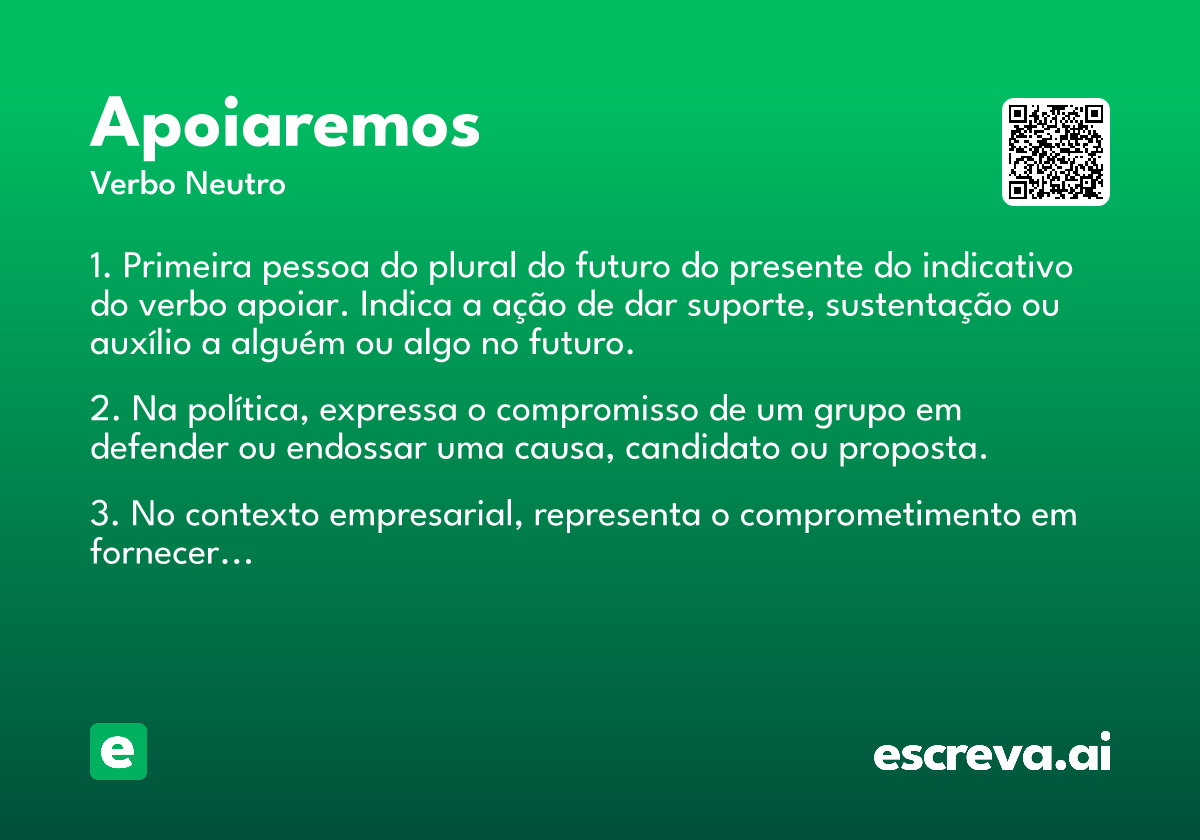 Apoiaremos
Verbo Neutro

1. Primeira pessoa do plural do futuro do presente do indicativo do verbo apoiar. Indica a ação de dar suporte, sustentação ou auxílio a alguém ou algo no futuro.

2. Na política, expressa o compromisso de um grupo em defender ou endossar uma causa, candidato ou proposta.

3. No contexto empresarial, representa o comprometimento em fornecer…

e

escreva.ai